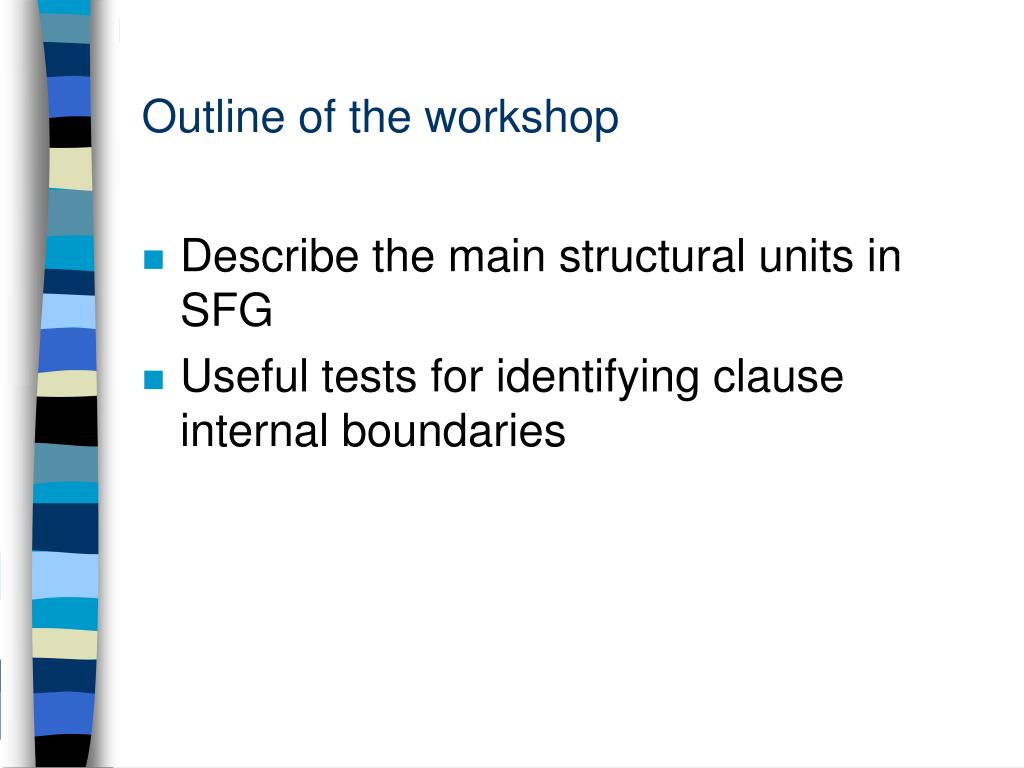 Outline of the workshop

- Describe the main structural units in SFG
- Useful tests for identifying clause internal boundaries